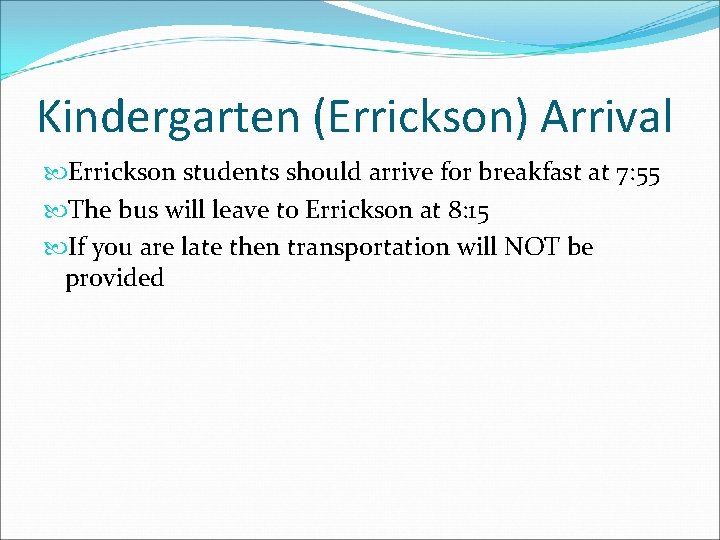 Kindergarten (Errickson) Arrival

Errickson students should arrive for breakfast at 7:55

The bus will leave to Errickson at 8:15

If you are late then transportation will NOT be provided